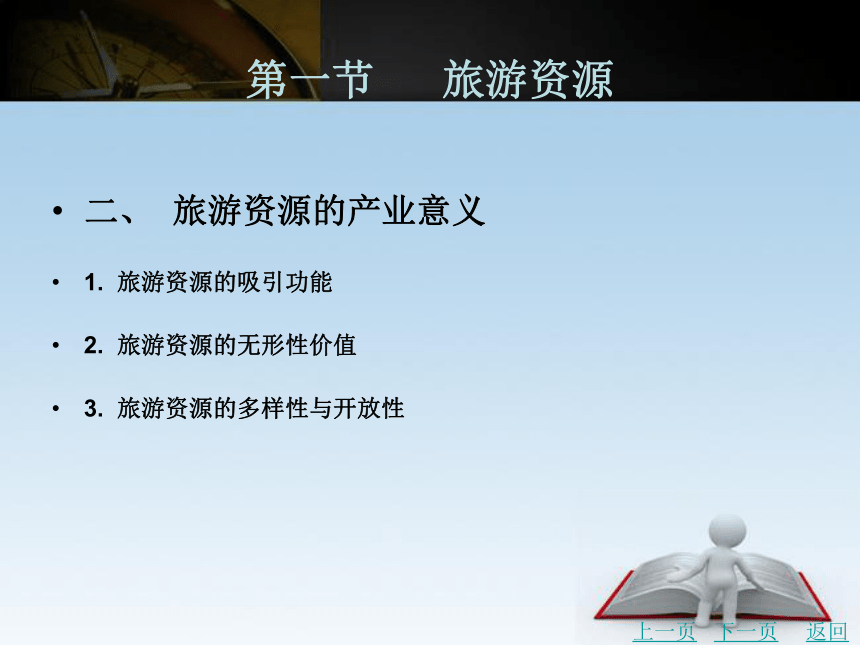 第一节　旅游资源

• 二、 旅游资源的产业意义

• 1. 旅游资源的吸引功能

• 2. 旅游资源的无形性价值

• 3. 旅游资源的多样性与开放性

上一页　下一页　返回